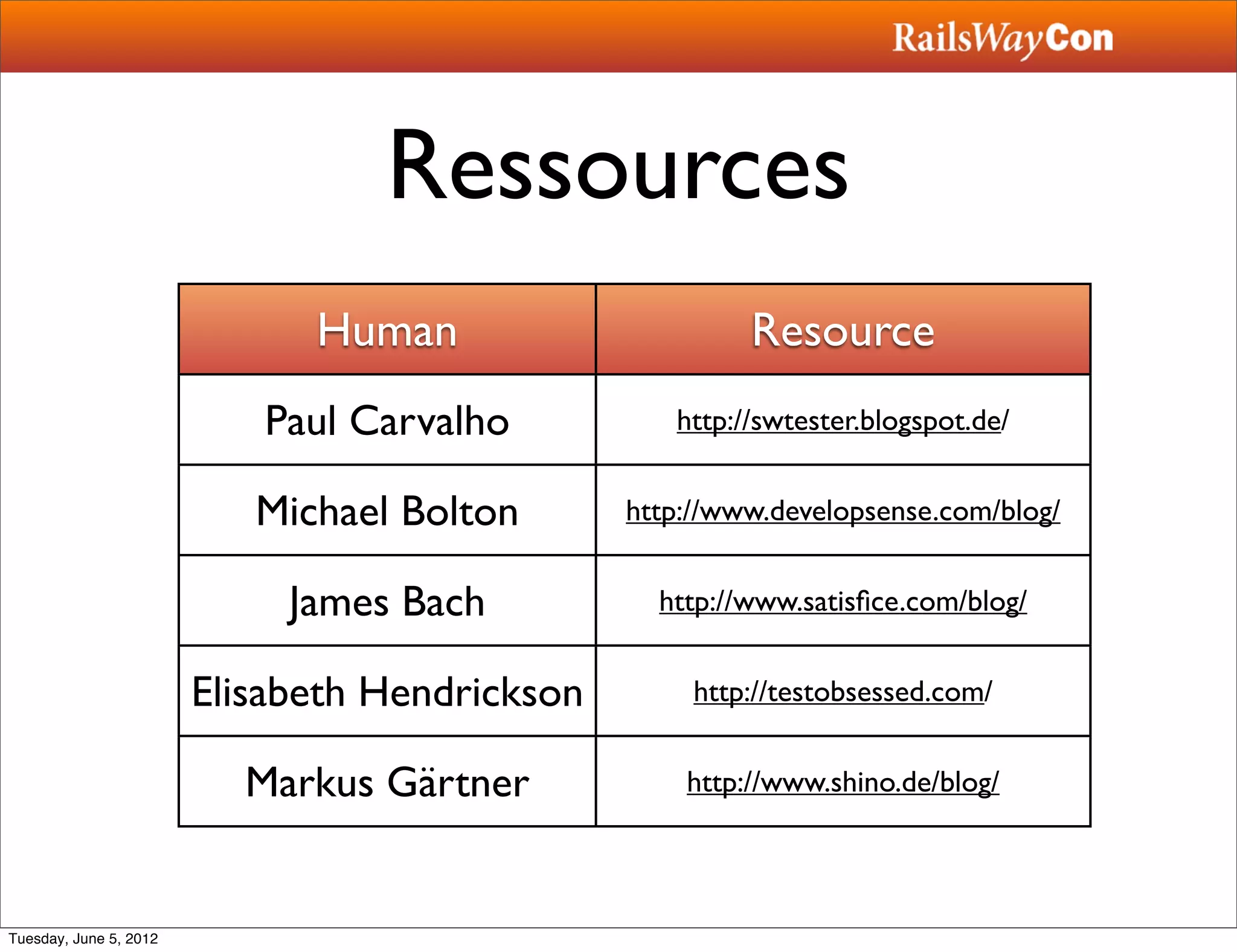 RailsWayCon

Ressources

| Human | Resource |
|---|---|
| Paul Carvalho | http://swtester.blogspot.de/ |
| Michael Bolton | http://www.developsense.com/blog/ |
| James Bach | http://www.satisfice.com/blog/ |
| Elisabeth Hendrickson | http://testobsessed.com/ |
| Markus Gärtner | http://www.shino.de/blog/ |

Tuesday, June 5, 2012